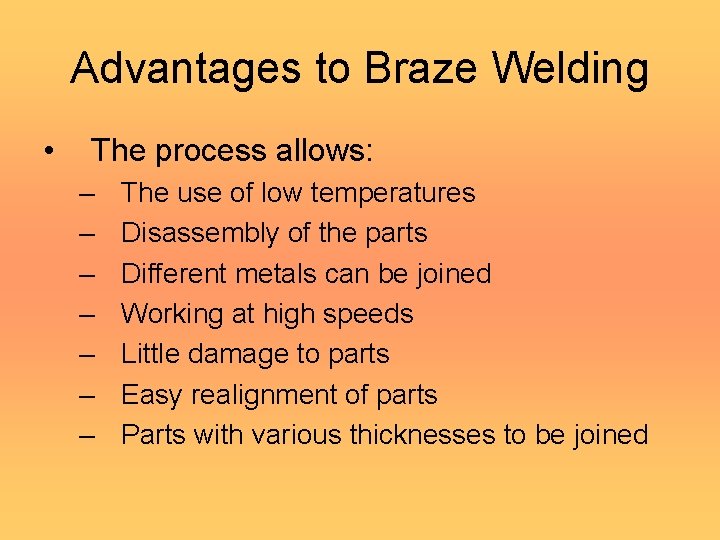 Advantages to Braze Welding

• The process allows:
– The use of low temperatures
– Disassembly of the parts
– Different metals can be joined
– Working at high speeds
– Little damage to parts
– Easy realignment of parts
– Parts with various thicknesses to be joined